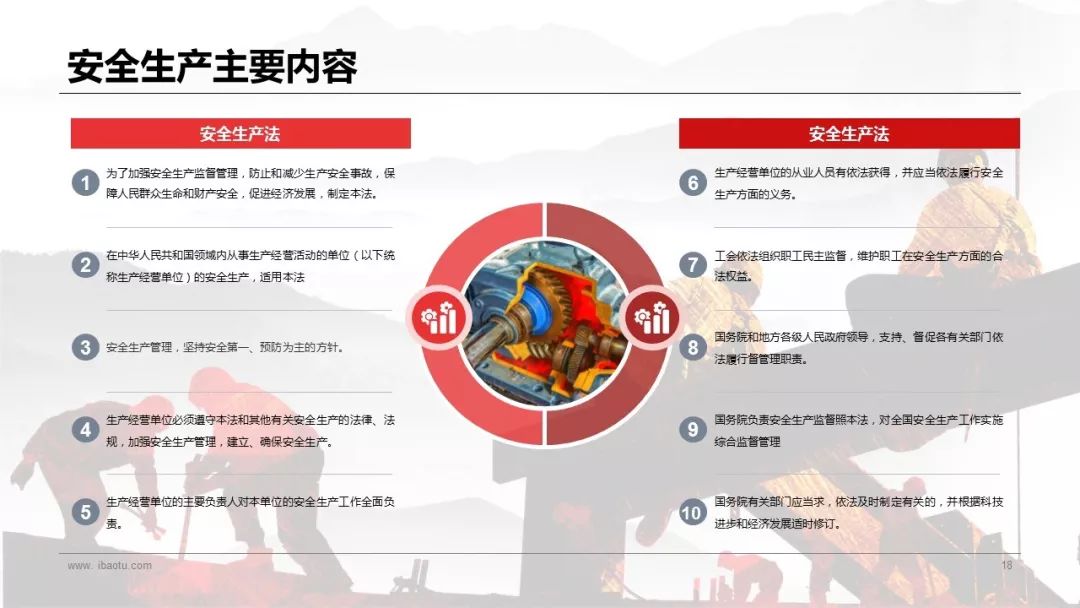 安全生产主要内容

安全生产法

1 为了加强安全生产监督管理，防止和减少生产安全事故，保障人民群众生命和财产安全，促进经济发展，制定本法。

2 在中华人民共和国领域内从事生产经营活动的单位（以下统称生产经营单位）的安全生产，适用本法

3 安全生产管理，坚持安全第一、预防为主的方针。

4 生产经营单位必须遵守本法和其他有关安全生产的法律、法规，加强安全生产管理，建立、确保安全生产。

5 生产经营单位的主要负责人对本单位的安全生产工作全面负责。

安全生产法

6 生产经营单位的从业人员有依法获得，并应当依法履行安全生产方面的义务。

7 工会依法组织职工民主监督，维护职工在安全生产方面的合法权益。

8 国务院和地方各级人民政府领导，支持、督促各有关部门依法履行督管理职责。

9 国务院负责安全生产监督照本法，对全国安全生产工作实施综合监督管理

10 国务院有关部门应当求，依法及时制定有关的，并根据科技进步和经济发展适时修订。

www. ibaotu.com

18